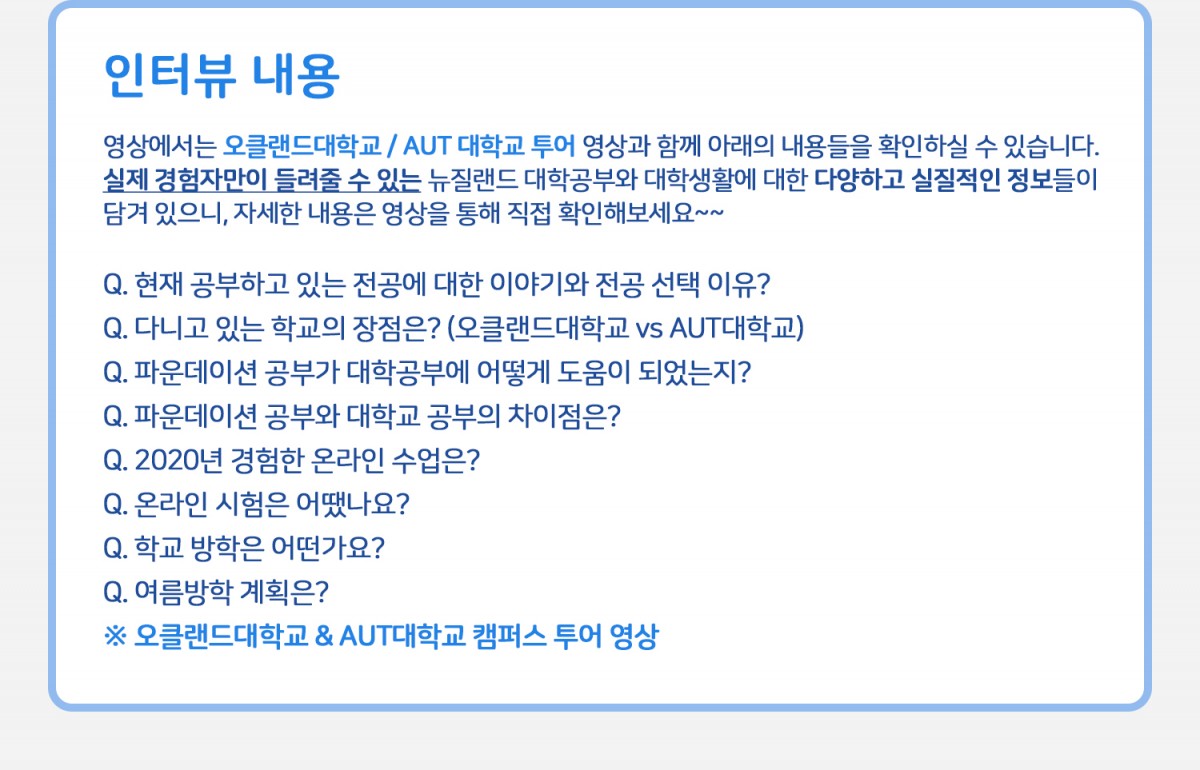 인터뷰 내용

영상에서는 오클랜드대학교 / AUT 대학교 투어 영상과 함께 아래의 내용들을 확인하실 수 있습니다. 실제 경험자만이 들려줄 수 있는 뉴질랜드 대학공부와 대학생활에 대한 다양하고 실질적인 정보들이 담겨 있으니, 자세한 내용은 영상을 통해 직접 확인해보세요~~

Q. 현재 공부하고 있는 전공에 대한 이야기와 전공 선택 이유?
Q. 다니고 있는 학교의 장점은? (오클랜드대학교 vs AUT대학교)
Q. 파운데이션 공부가 대학공부에 어떻게 도움이 되었는지?
Q. 파운데이션 공부와 대학교 공부의 차이점은?
Q. 2020년 경험한 온라인 수업은?
Q. 온라인 시험은 어땠나요?
Q. 학교 방학은 어떤가요?
Q. 여름방학 계획은?
※ 오클랜드대학교 & AUT대학교 캠퍼스 투어 영상